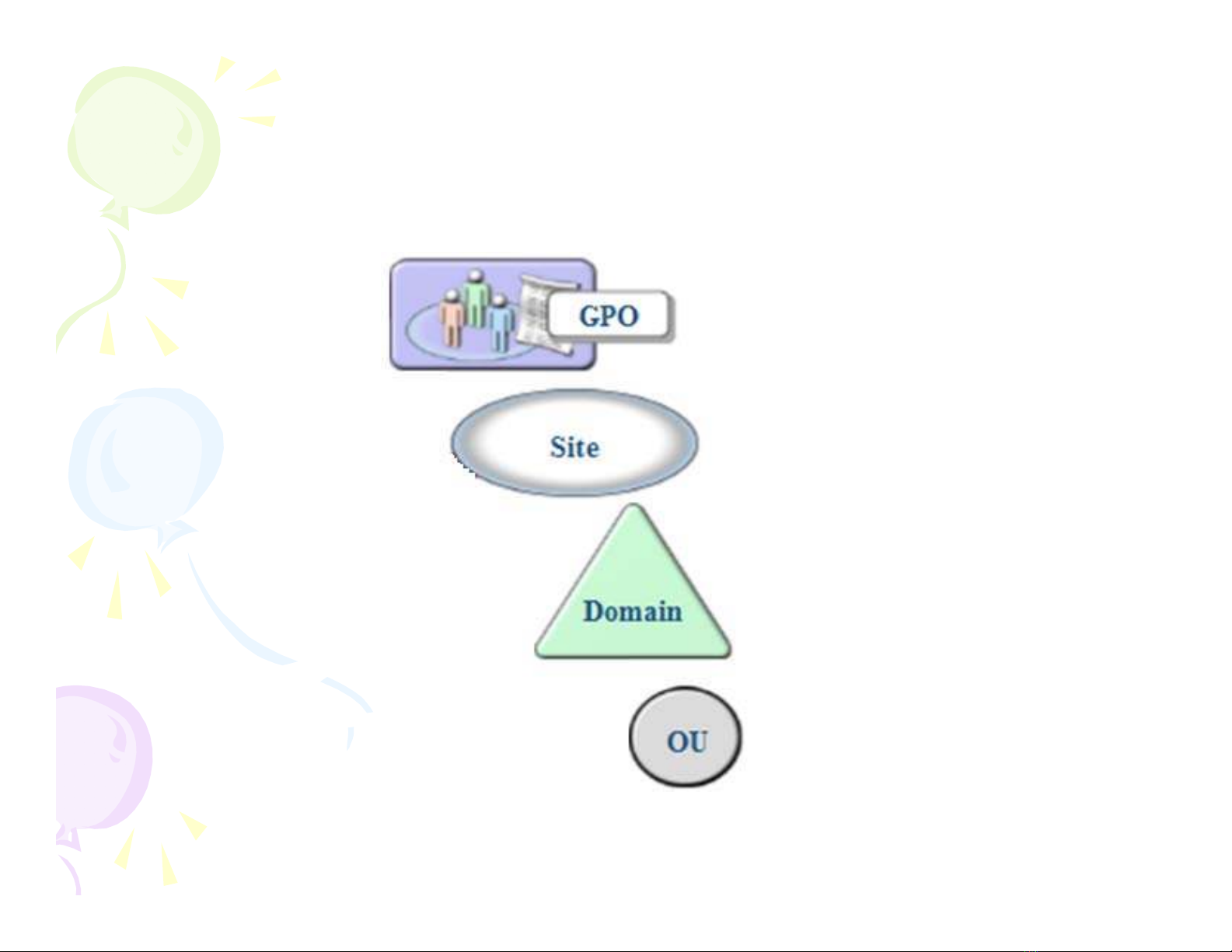 GPO

Site

Domain

OU